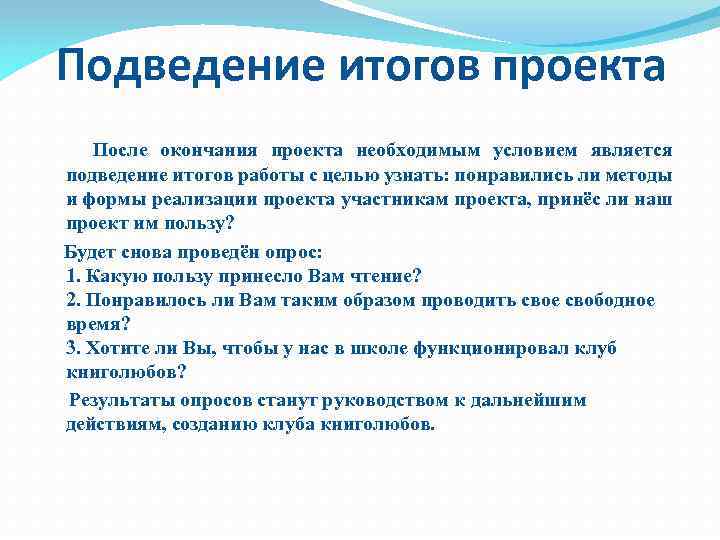 Подведение итогов проекта

После окончания проекта необходимым условием является подведение итогов работы с целью узнать: понравились ли методы и формы реализации проекта участникам проекта, принёс ли наш проект им пользу?

Будет снова проведён опрос:
1. Какую пользу принесло Вам чтение?
2. Понравилось ли Вам таким образом проводить свое свободное время?
3. Хотите ли Вы, чтобы у нас в школе функционировал клуб книголюбов?

Результаты опросов станут руководством к дальнейшим действиям, созданию клуба книголюбов.